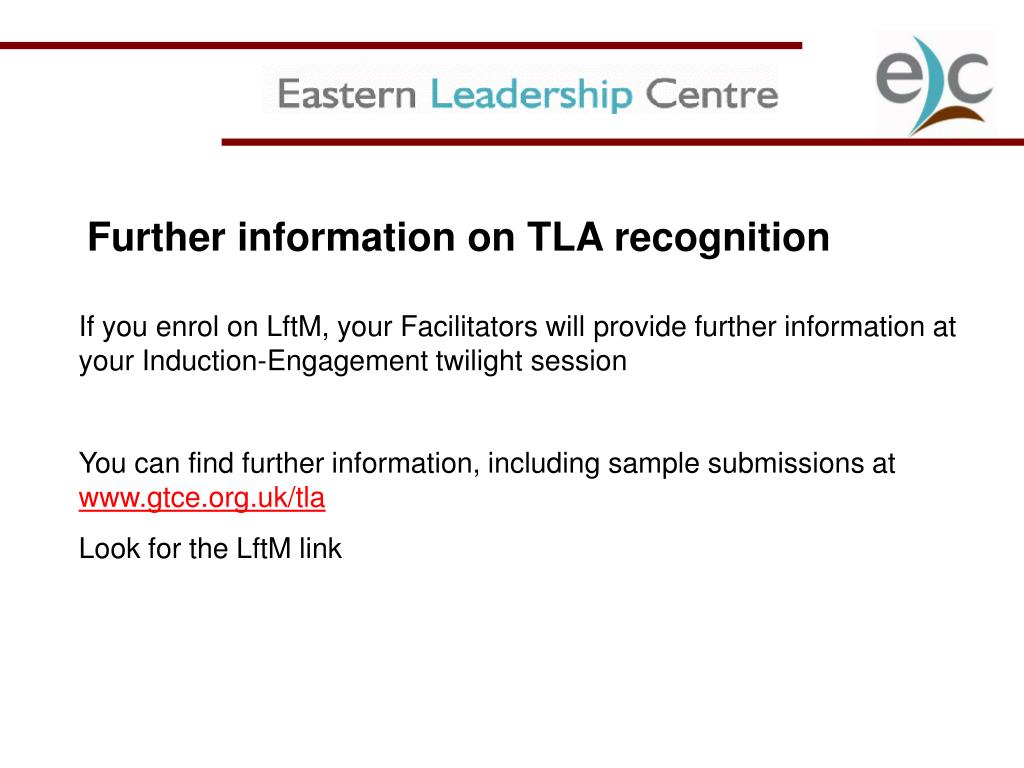 Eastern Leadership Centre

elc

Further information on TLA recognition

If you enrol on LftM, your Facilitators will provide further information at your Induction-Engagement twilight session

You can find further information, including sample submissions at www.gtce.org.uk/tla

Look for the LftM link